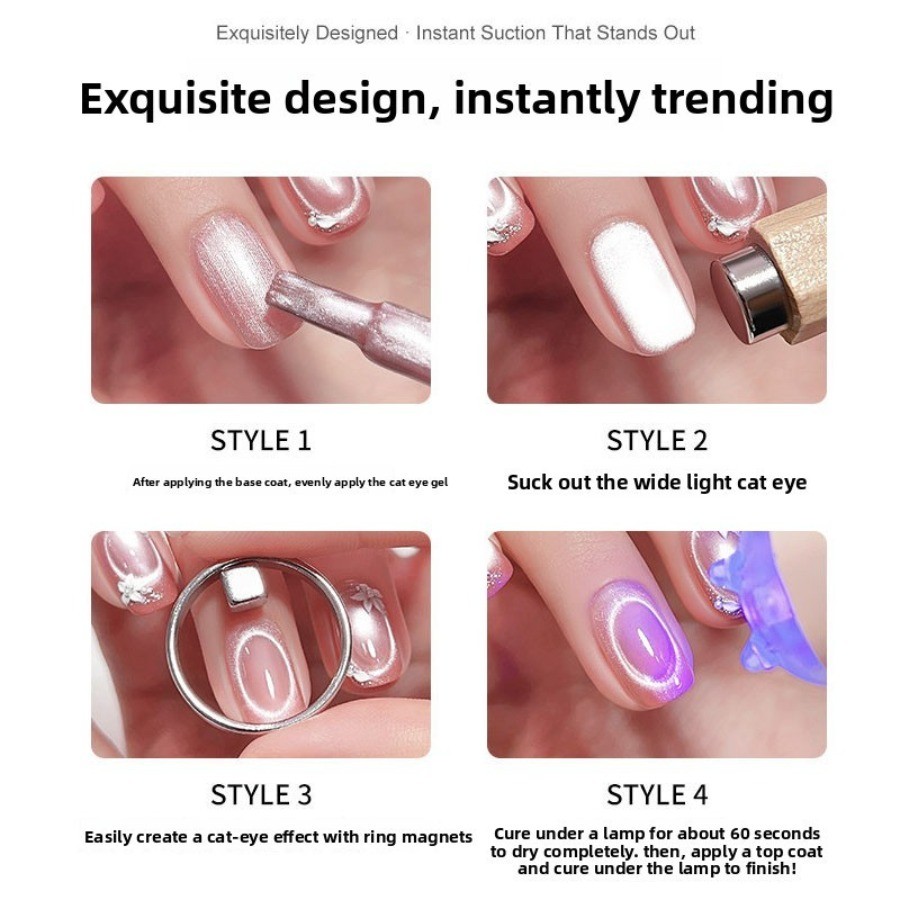 Exquisitely Designed · Instant Suction That Stands Out

Exquisite design, instantly trending

STYLE 1

After applying the base coat, evenly apply the cat eye gel

STYLE 2

Suck out the wide light cat eye

STYLE 3

Easily create a cat-eye effect with ring magnets

STYLE 4

Cure under a lamp for about 60 seconds to dry completely. then, apply a top coat and cure under the lamp to finish!